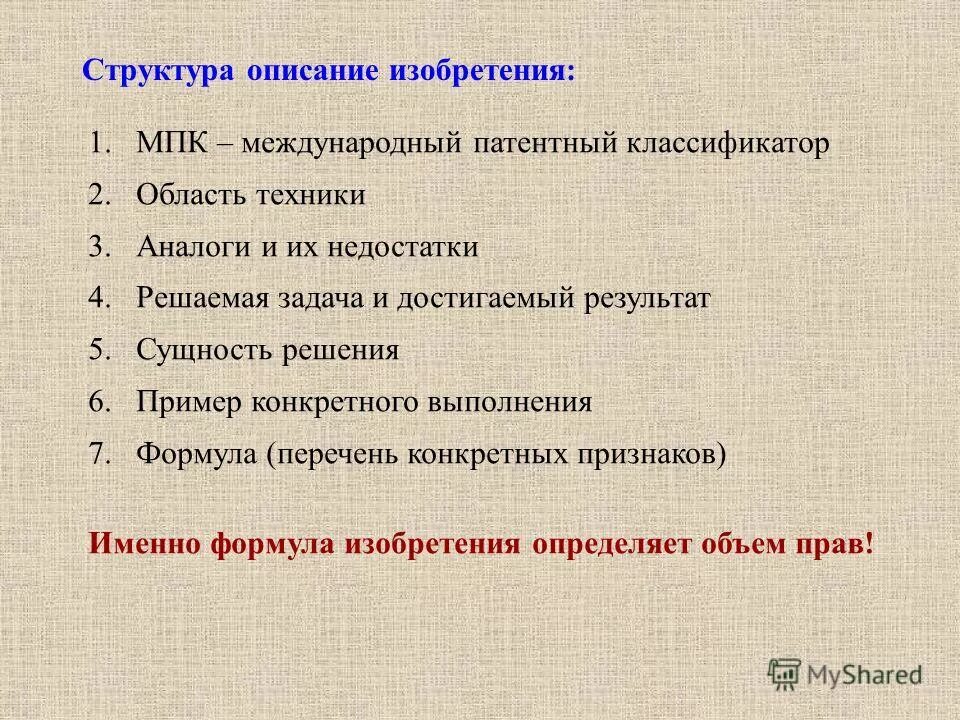 Структура описание изобретения:

1. МПК – международный патентный классификатор
2. Область техники
3. Аналоги и их недостатки
4. Решаемая задача и достигаемый результат
5. Сущность решения
6. Пример конкретного выполнения
7. Формула (перечень конкретных признаков)

Именно формула изобретения определяет объем прав!

MyShared